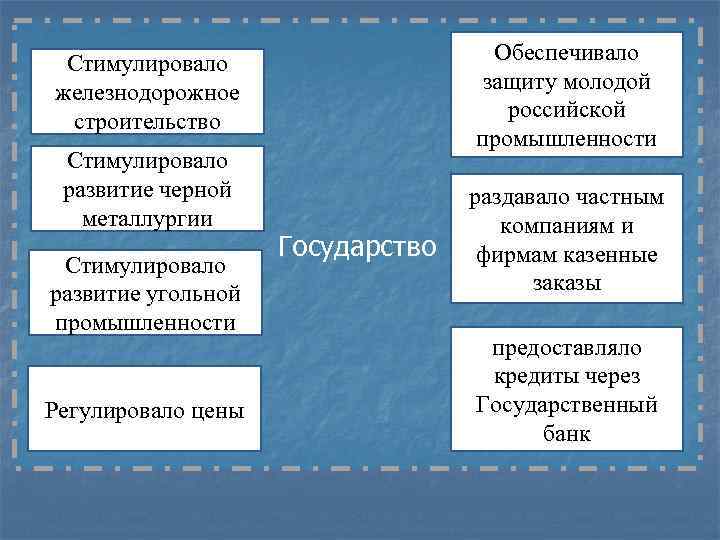 Стимулировало железнодорожное строительство

Стимулировало развитие черной металлургии

Стимулировало развитие угольной промышленности

Регулировало цены

Государство

Обеспечивало защиту молодой российской промышленности

раздавало частным компаниям и фирмам казенные заказы

предоставляло кредиты через Государственный банк